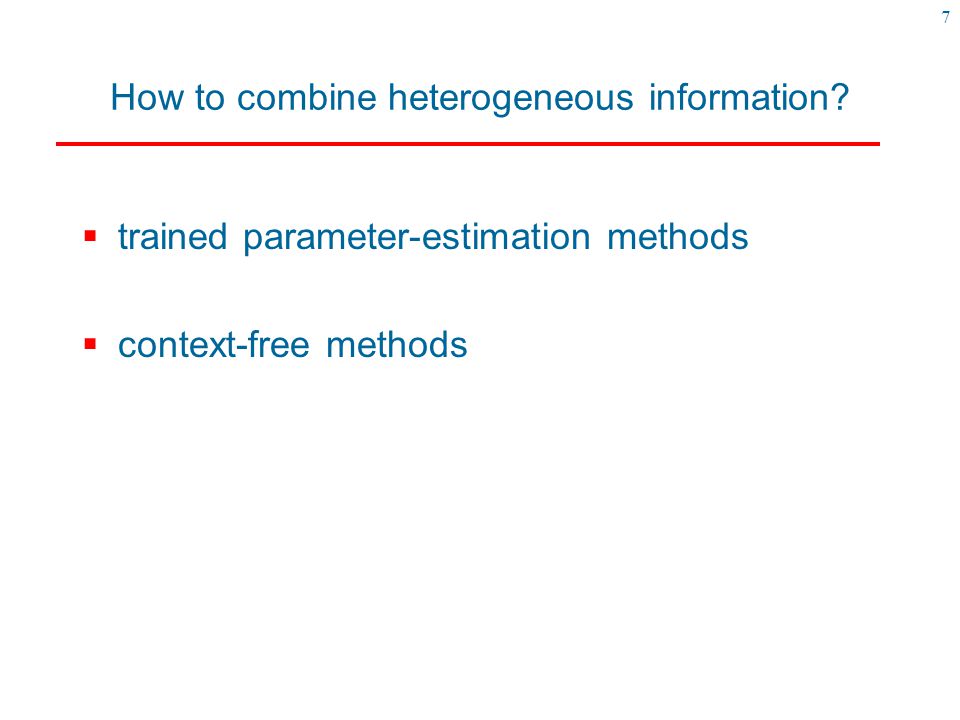 7

How to combine heterogeneous information?

▪ trained parameter-estimation methods

▪ context-free methods